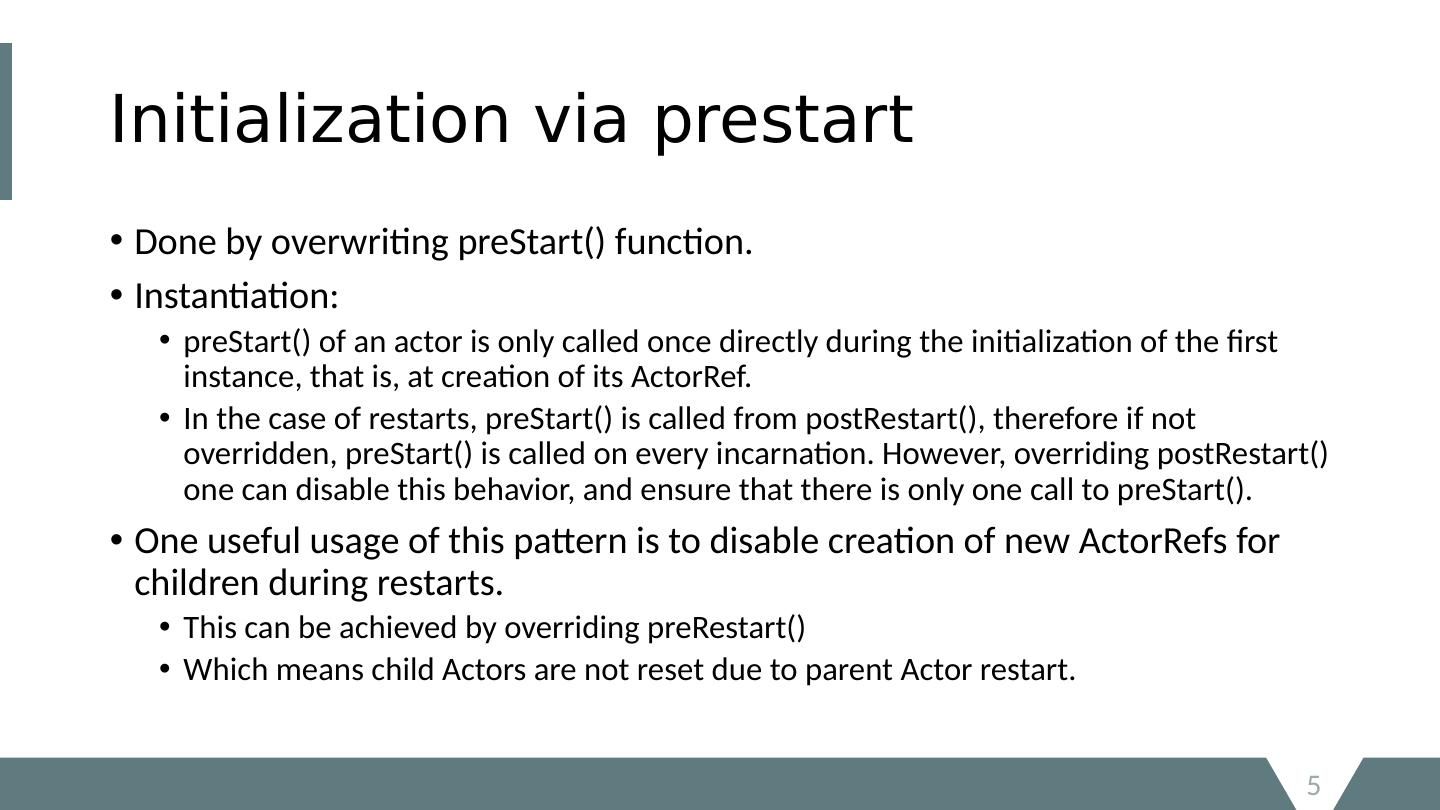 Initialization via prestart

• Done by overwriting preStart() function.
• Instantiation:
  • preStart() of an actor is only called once directly during the initialization of the first instance, that is, at creation of its ActorRef.
  • In the case of restarts, preStart() is called from postRestart(), therefore if not overridden, preStart() is called on every incarnation. However, overriding postRestart() one can disable this behavior, and ensure that there is only one call to preStart().
• One useful usage of this pattern is to disable creation of new ActorRefs for children during restarts.
  • This can be achieved by overriding preRestart()
  • Which means child Actors are not reset due to parent Actor restart.

5